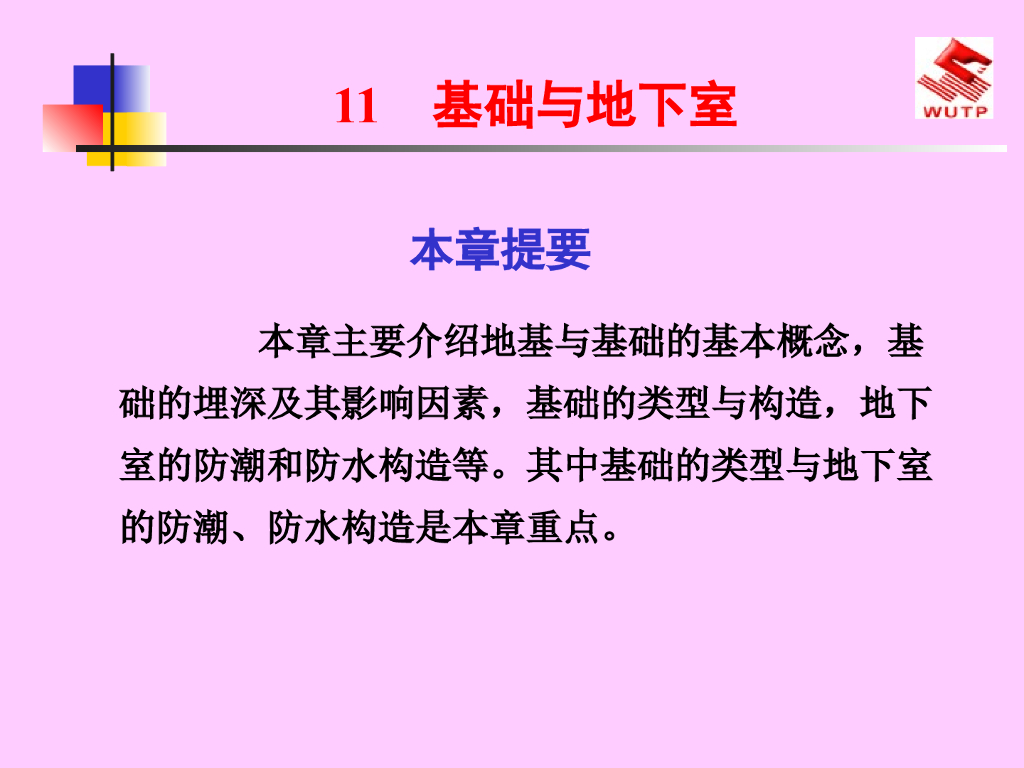 WUTP

11 基础与地下室

本章提要

本章主要介绍地基与基础的基本概念，基础的埋深及其影响因素，基础的类型与构造，地下室的防潮和防水构造等。其中基础的类型与地下室的防潮、防水构造是本章重点。